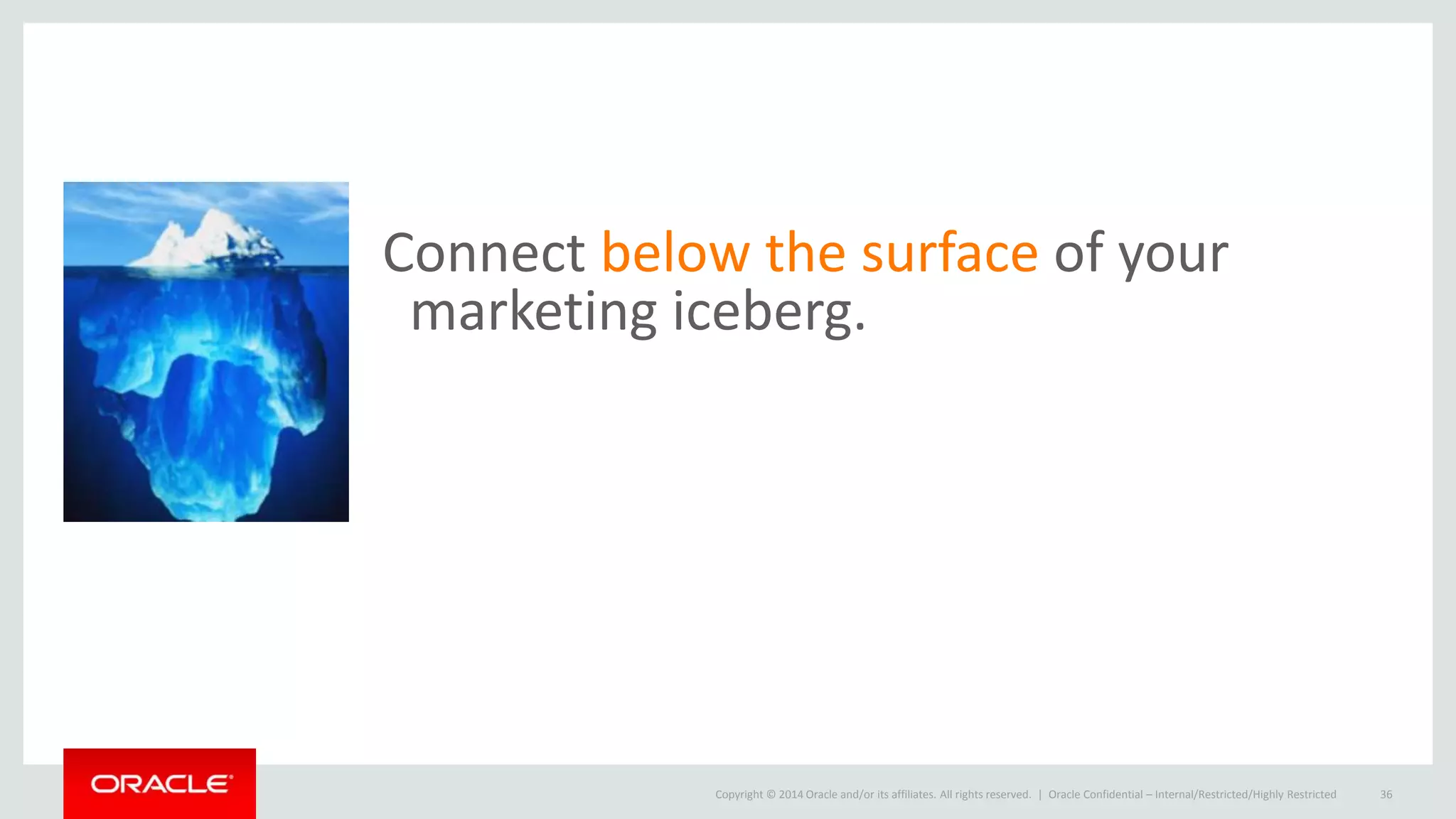 Connect below the surface of your marketing iceberg.

ORACLE

Copyright © 2014 Oracle and/or its affiliates. All rights reserved. | Oracle Confidential – Internal/Restricted/Highly Restricted 36